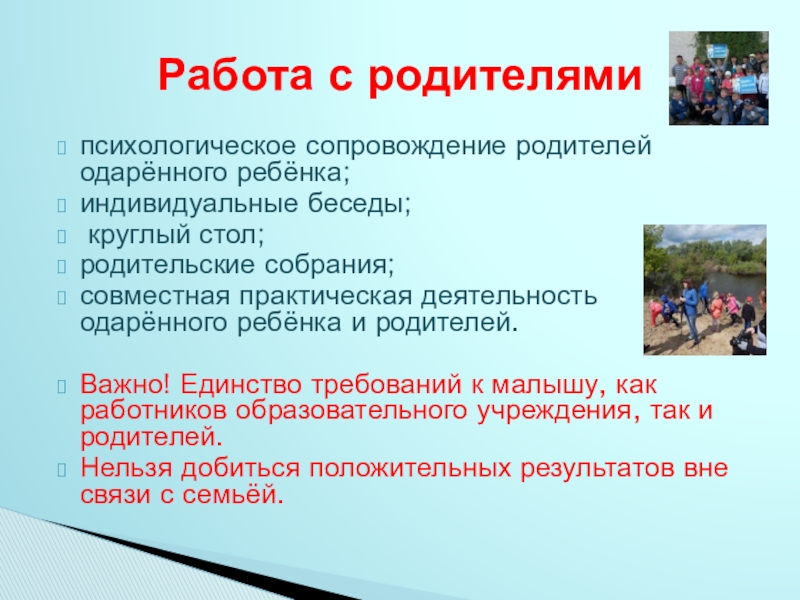 Работа с родителями

психологическое сопровождение родителей одарённого ребёнка;
индивидуальные беседы;
круглый стол;
родительские собрания;
совместная практическая деятельность одарённого ребёнка и родителей.

Важно! Единство требований к малышу, как работников образовательного учреждения, так и родителей.
Нельзя добиться положительных результатов вне связи с семьёй.